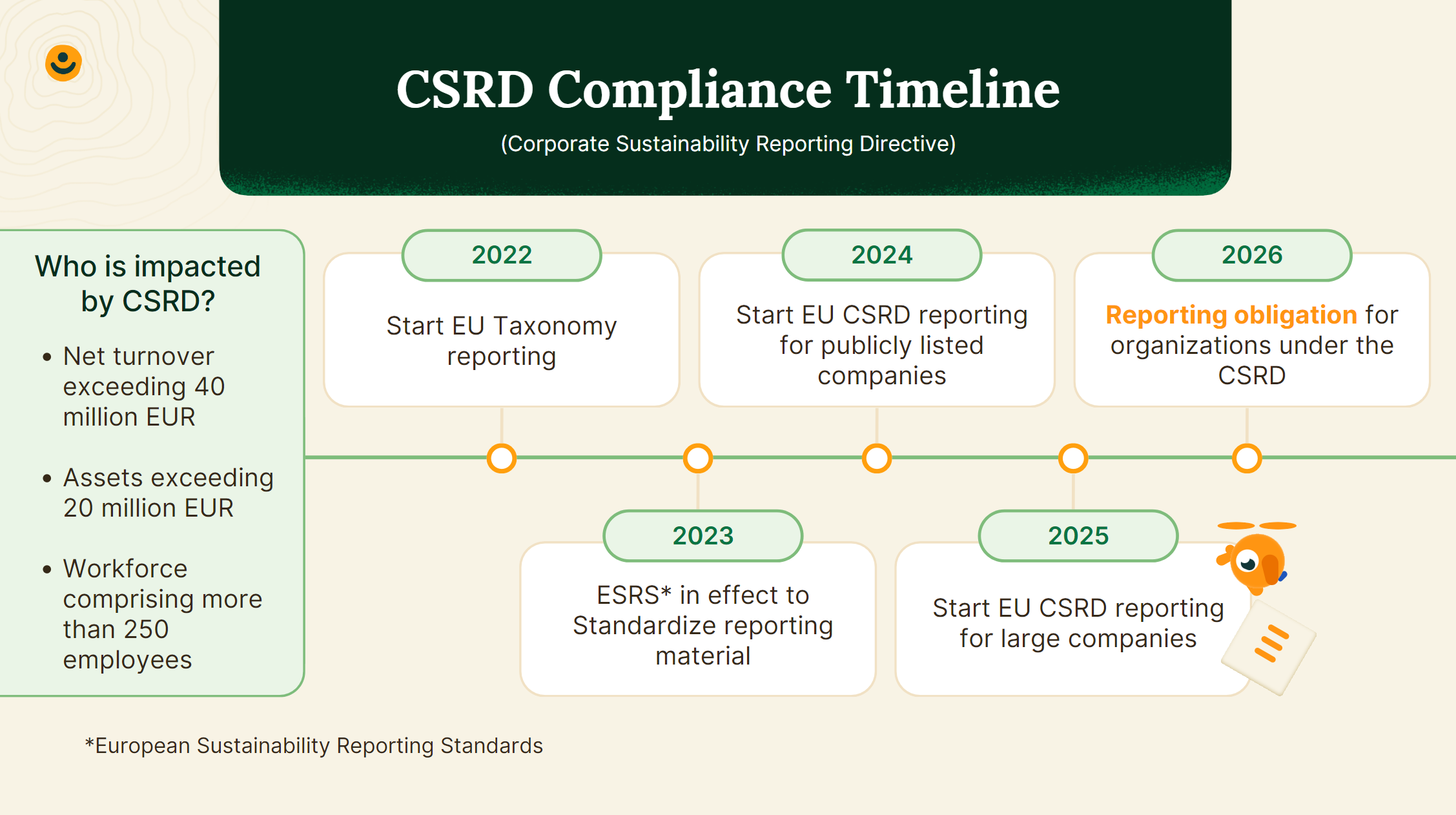 CSRD Compliance Timeline

(Corporate Sustainability Reporting Directive)

Who is impacted by CSRD?

• Net turnover exceeding 40 million EUR

• Assets exceeding 20 million EUR

• Workforce comprising more than 250 employees

2022

Start EU Taxonomy reporting

2023

ESRS* in effect to Standardize reporting material

2024

Start EU CSRD reporting for publicly listed companies

2025

Start EU CSRD reporting for large companies

2026

Reporting obligation for organizations under the CSRD

*European Sustainability Reporting Standards